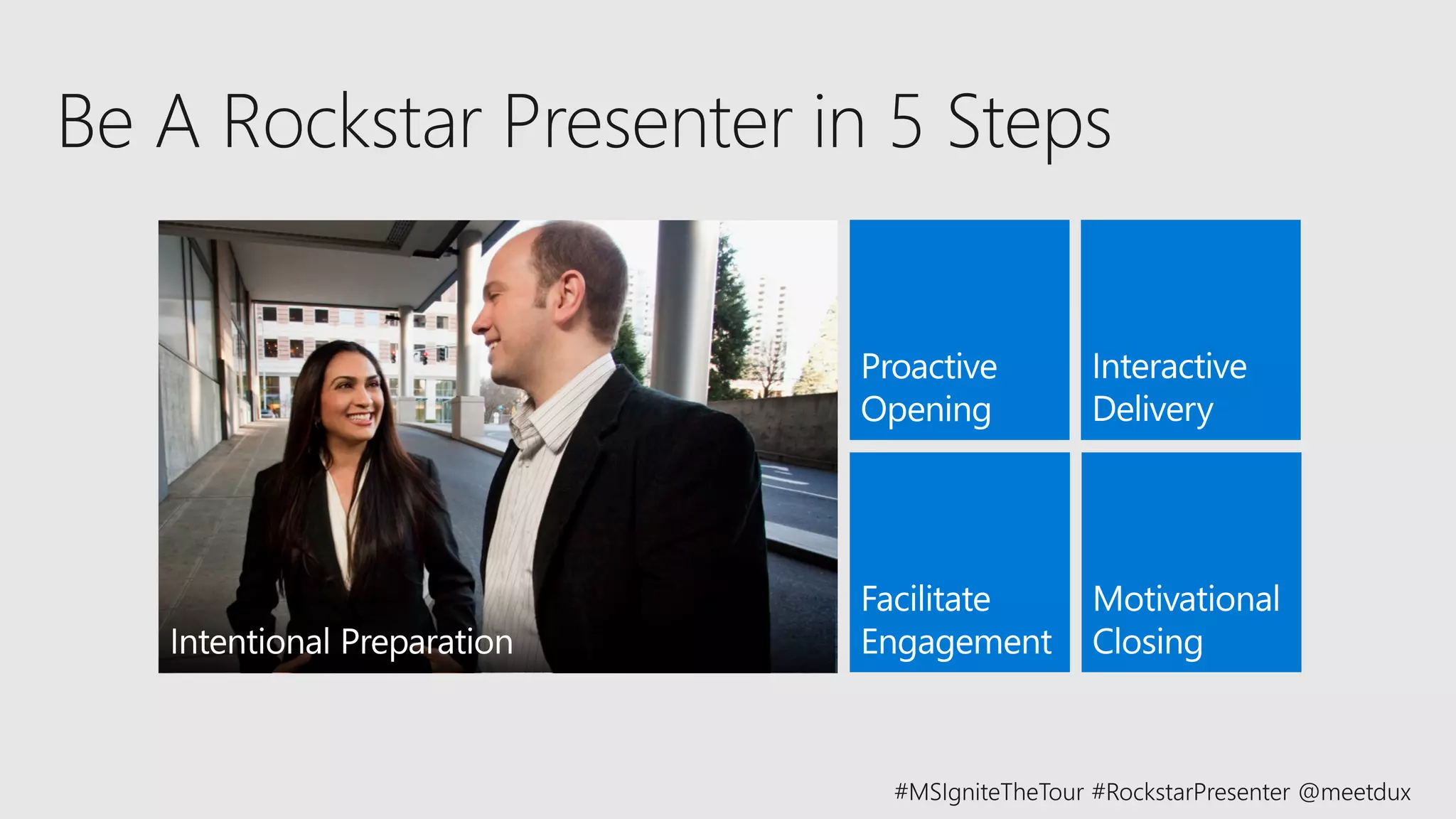 Be A Rockstar Presenter in 5 Steps

Intentional Preparation

Proactive Opening

Interactive Delivery

Facilitate Engagement

Motivational Closing

#MSIgniteTheTour #RockstarPresenter @meetdux